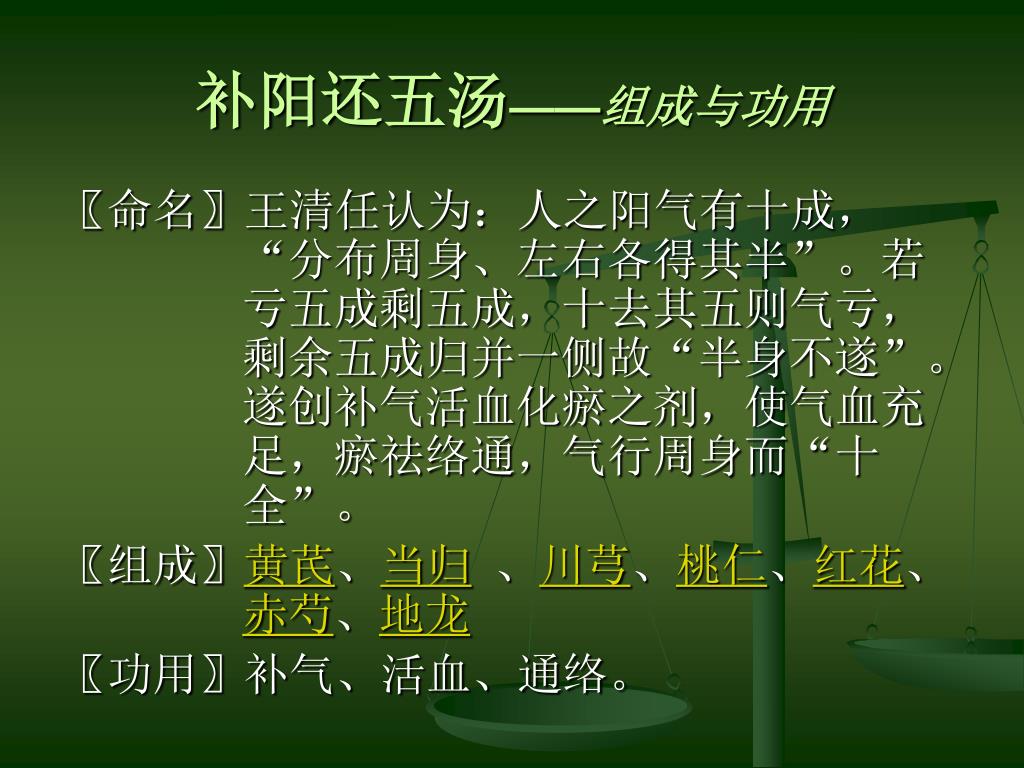 补阳还五汤——组成与功用

〖命名〗王清任认为：人之阳气有十成，“分布周身、左右各得其半”。若亏五成剩五成，十去其五则气亏，剩余五成归并一侧故“半身不遂”。遂创补气活血化瘀之剂，使气血充足，瘀祛络通，气行周身而“十全”。

〖组成〗黄芪、当归 、川芎、桃仁、红花、赤芍、地龙

〖功用〗补气、活血、通络。